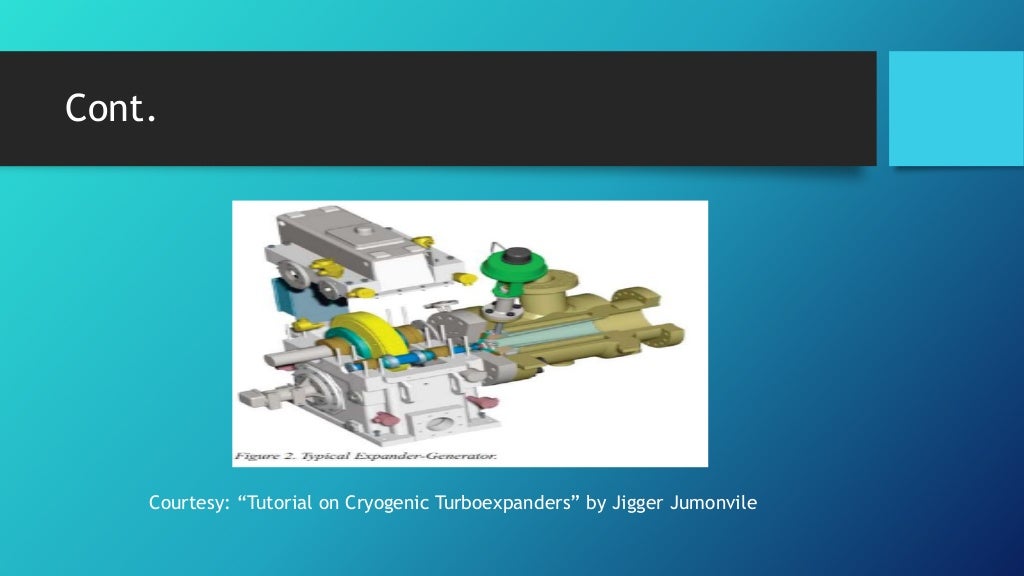 Cont.

Figure 2. Typical Expander-Generator.

Courtesy: “Tutorial on Cryogenic Turboexpanders” by Jigger Jumonvile